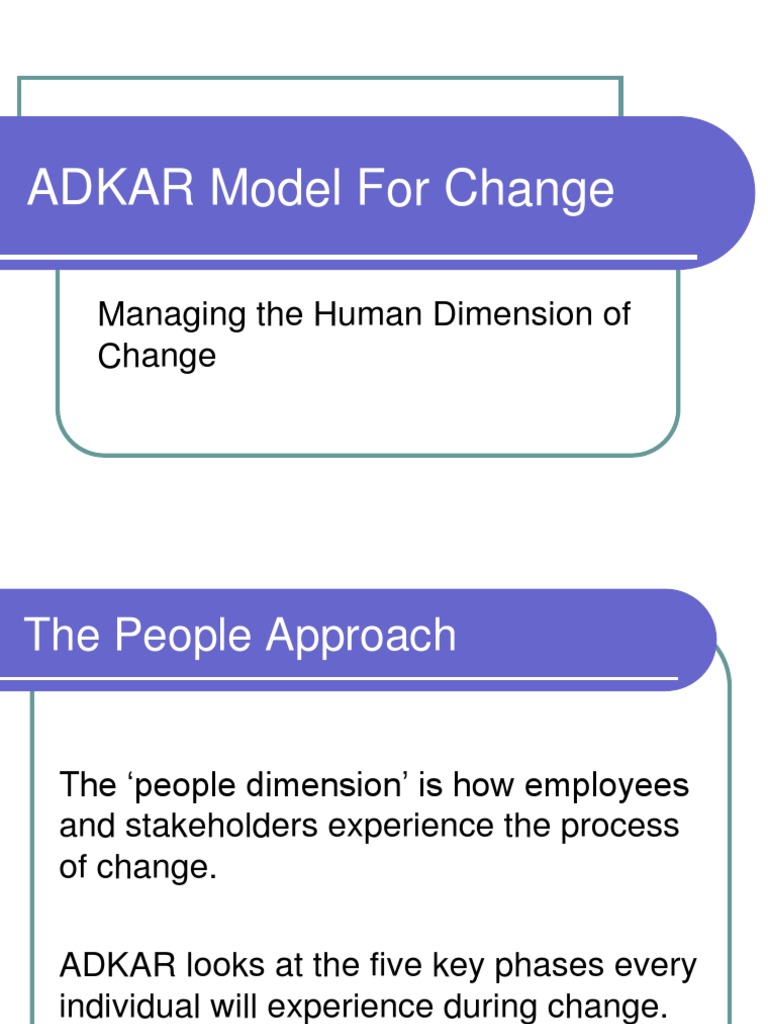 ADKAR Model For Change

Managing the Human Dimension of Change

The People Approach

The ‘people dimension’ is how employees and stakeholders experience the process of change.

ADKAR looks at the five key phases every individual will experience during change.